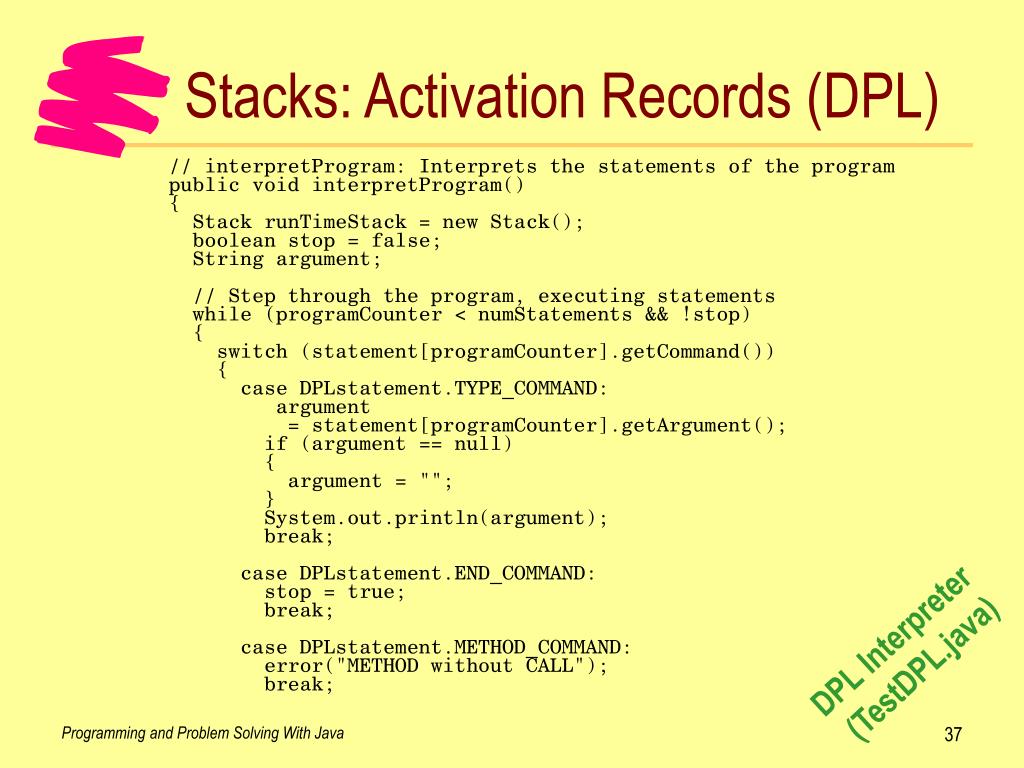 Stacks: Activation Records (DPL)

// interpretProgram: Interprets the statements of the program
public void interpretProgram()
{
  Stack runTimeStack = new Stack();
  boolean stop = false;
  String argument;

  // Step through the program, executing statements
  while (programCounter < numStatements && !stop)
  {
    switch (statement[programCounter].getCommand())
    {
      case DPLstatement.TYPE_COMMAND:
         argument
          = statement[programCounter].getArgument();
        if (argument == null)
        {
          argument = "";
        }
        System.out.println(argument);
        break;

      case DPLstatement.END_COMMAND:
        stop = true;
        break;

      case DPLstatement.METHOD_COMMAND:
        error("METHOD without CALL");
        break;

DPL Interpreter
(TestDPL.java)

Programming and Problem Solving With Java

37